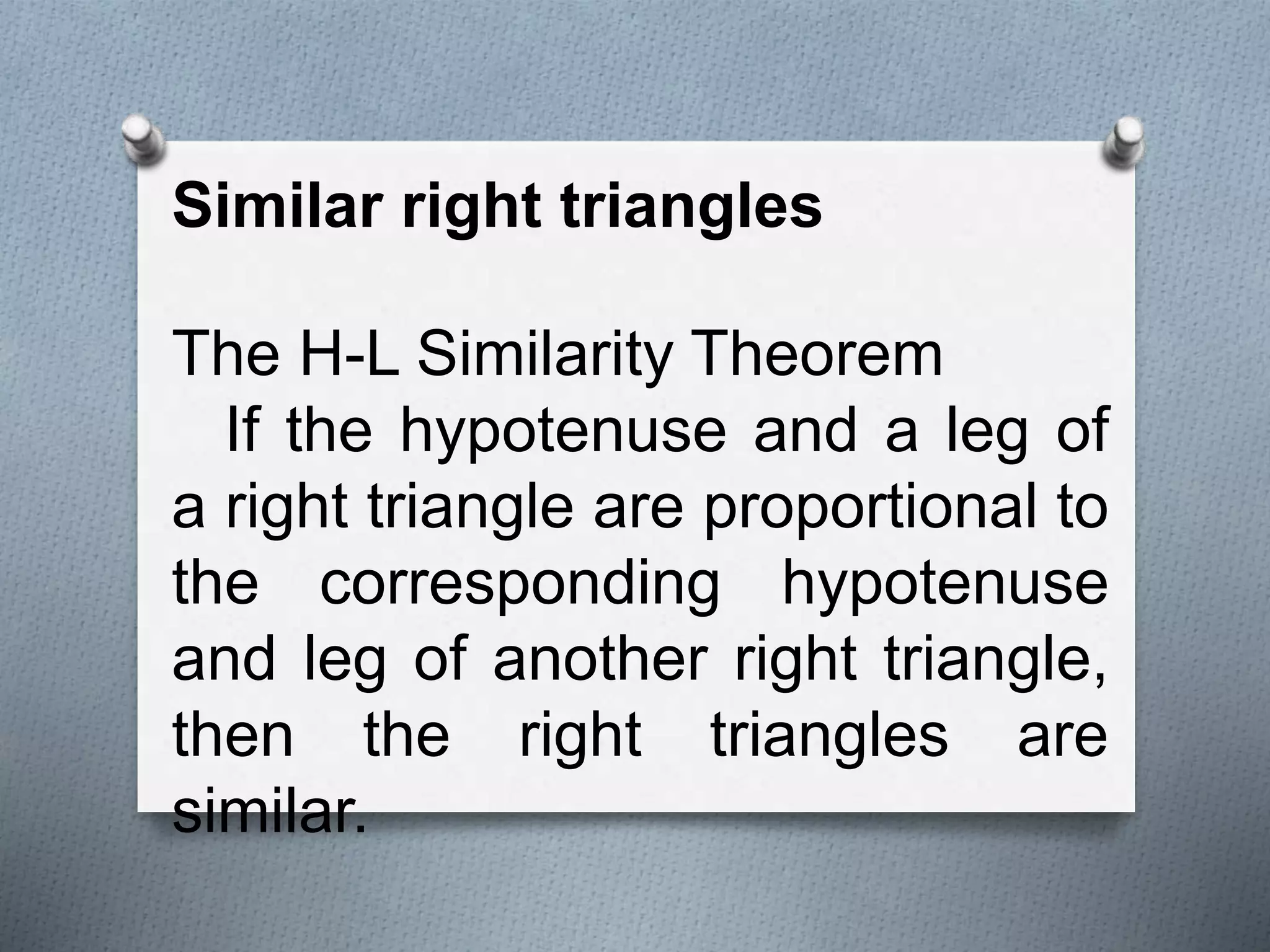 Similar right triangles

The H-L Similarity Theorem
If the hypotenuse and a leg of a right triangle are proportional to the corresponding hypotenuse and leg of another right triangle, then the right triangles are similar.